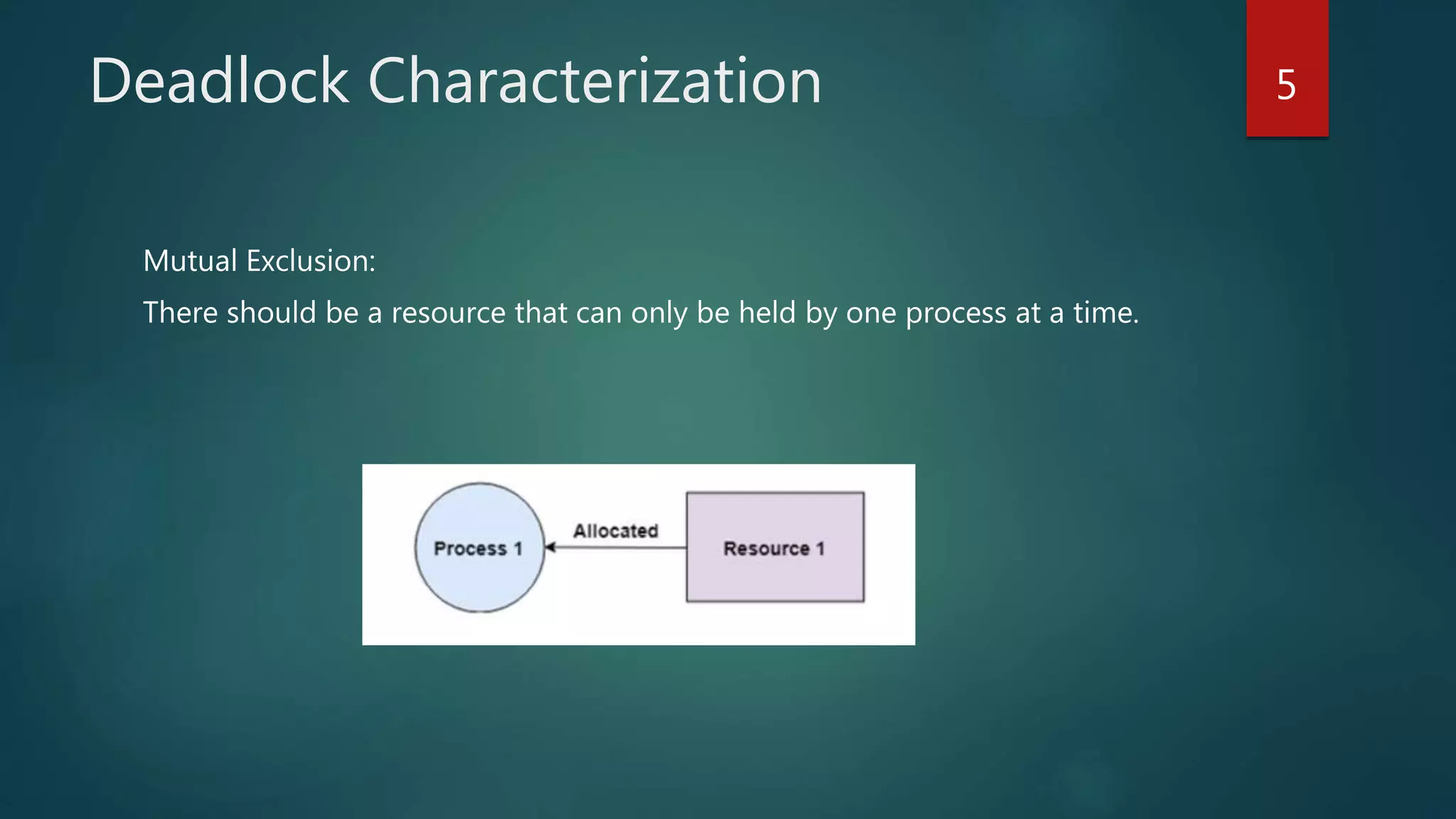 Deadlock Characterization

5

Mutual Exclusion:

There should be a resource that can only be held by one process at a time.

Process 1

Allocated

Resource 1